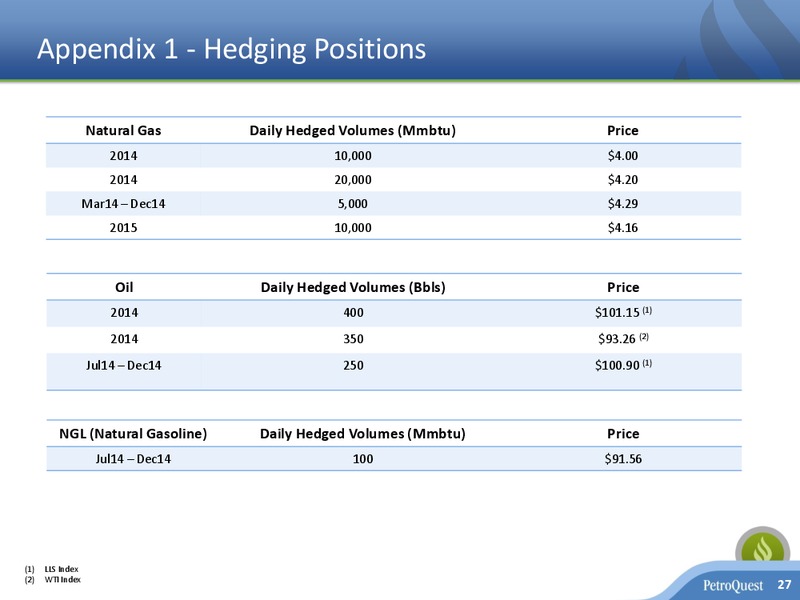 Appendix 1 - Hedging Positions

| Natural Gas | Daily Hedged Volumes (Mmbtu) | Price |
|---|---|---|
| 2014 | 10,000 | \$4.00 |
| 2014 | 20,000 | \$4.20 |
| Mar14 – Dec14 | 5,000 | \$4.29 |
| 2015 | 10,000 | \$4.16 |

| Oil | Daily Hedged Volumes (Bbls) | Price |
|---|---|---|
| 2014 | 400 | \$101.15 (1) |
| 2014 | 350 | \$93.26 (2) |
| Jul14 – Dec14 | 250 | \$100.90 (1) |

| NGL (Natural Gasoline) | Daily Hedged Volumes (Mmbtu) | Price |
|---|---|---|
| Jul14 – Dec14 | 100 | \$91.56 |

(1) LLS Index
(2) WTI Index

PetroQuest 27